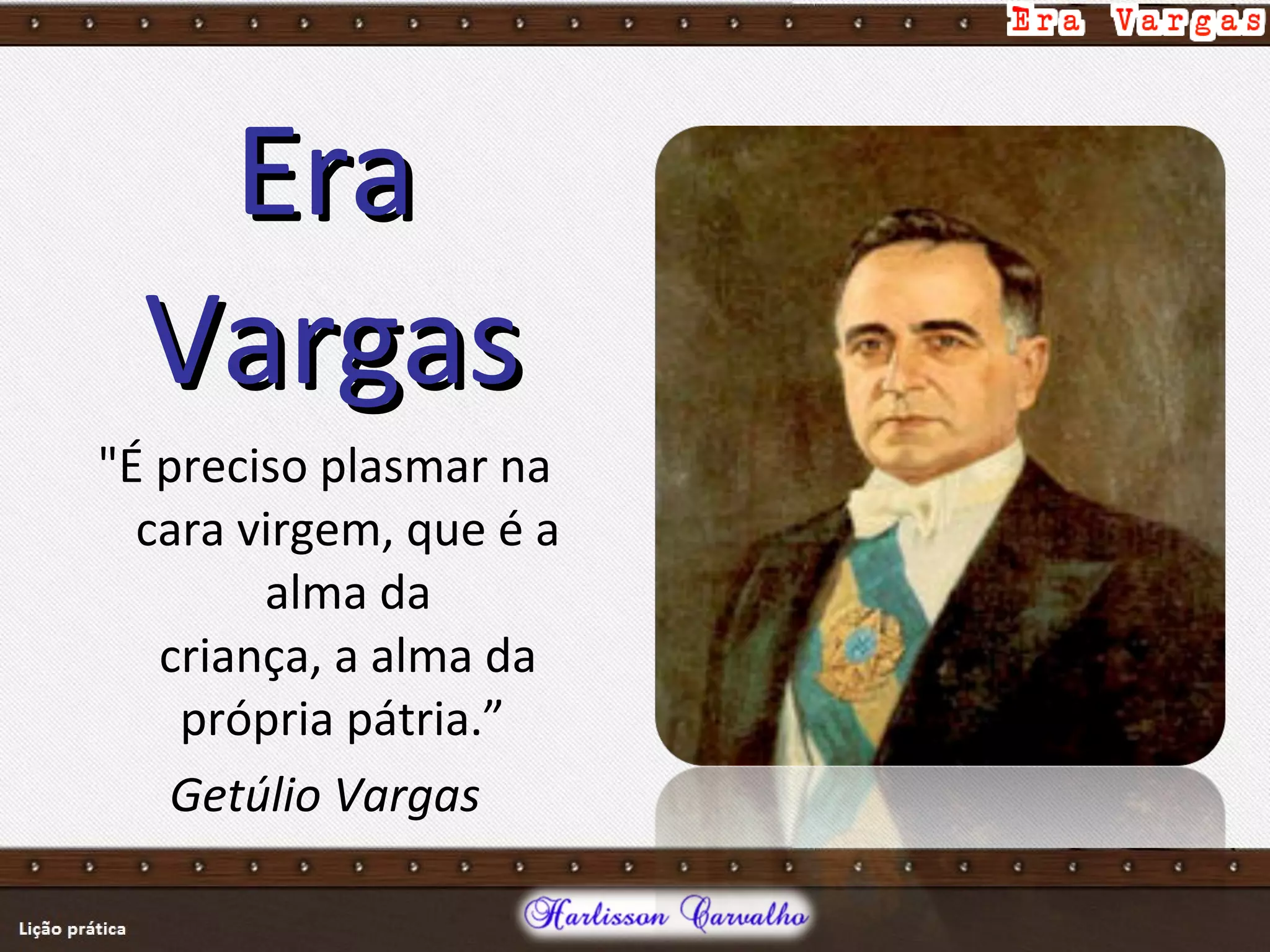 Era Vargas

Era Vargas

"É preciso plasmar na cara virgem, que é a alma da criança, a alma da própria pátria.”

Getúlio Vargas

Lição prática

Harlisson Carvalho